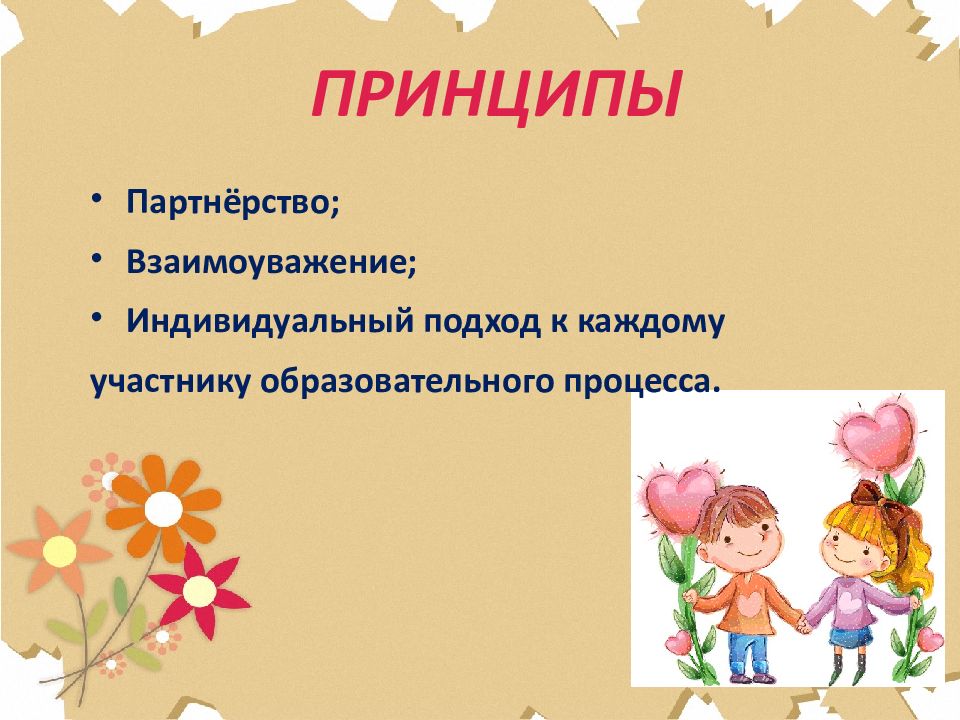 ПРИНЦИПЫ

• Партнёрство;

• Взаимоуважение;

• Индивидуальный подход к каждому участнику образовательного процесса.